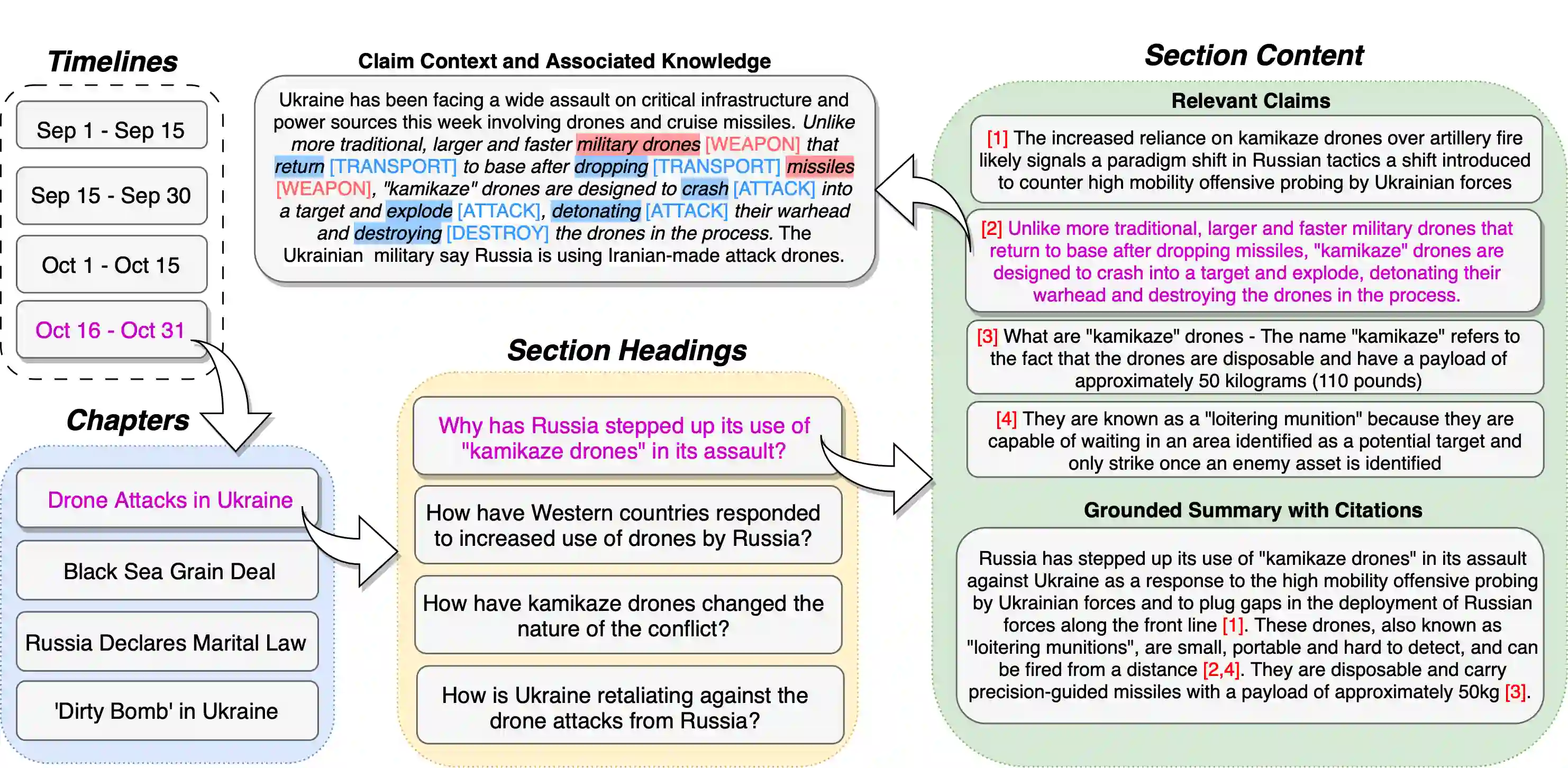 Timelines

Sep 1 - Sep 15

Sep 15 - Sep 30

Oct 1 - Oct 15

Oct 16 - Oct 31

Chapters

Drone Attacks in Ukraine

Black Sea Grain Deal

Russia Declares Marital Law

'Dirty Bomb' in Ukraine

Claim Context and Associated Knowledge

Ukraine has been facing a wide assault on critical infrastructure and power sources this week involving drones and cruise missiles. Unlike more traditional, larger and faster military drones [WEAPON] that return [TRANSPORT] to base after dropping [TRANSPORT] missiles [WEAPON], "kamikaze" drones are designed to crash [ATTACK] into a target and explode [ATTACK], detonating [ATTACK] their warhead and destroying [DESTROY] the drones in the process. The Ukrainian military say Russia is using Iranian-made attack drones.

Section Headings

Why has Russia stepped up its use of "kamikaze drones" in its assault?

How have Western countries responded to increased use of drones by Russia?

How have kamikaze drones changed the nature of the conflict?

How is Ukraine retaliating against the drone attacks from Russia?

Section Content

Relevant Claims

[1] The increased reliance on kamikaze drones over artillery fire likely signals a paradigm shift in Russian tactics a shift introduced to counter high mobility offensive probing by Ukrainian forces

[2] Unlike more traditional, larger and faster military drones that return to base after dropping missiles, "kamikaze" drones are designed to crash into a target and explode, detonating their warhead and destroying the drones in the process.

[3] What are "kamikaze" drones - The name "kamikaze" refers to the fact that the drones are disposable and have a payload of approximately 50 kilograms (110 pounds)

[4] They are known as a "loitering munition" because they are capable of waiting in an area identified as a potential target and only strike once an enemy asset is identified

Grounded Summary with Citations

Russia has stepped up its use of "kamikaze drones" in its assault against Ukraine as a response to the high mobility offensive probing by Ukrainian forces and to plug gaps in the deployment of Russian forces along the front line [1]. These drones, also known as "loitering munitions", are small, portable and hard to detect, and can be fired from a distance [2,4]. They are disposable and carry precision-guided missiles with a payload of approximately 50kg [3].